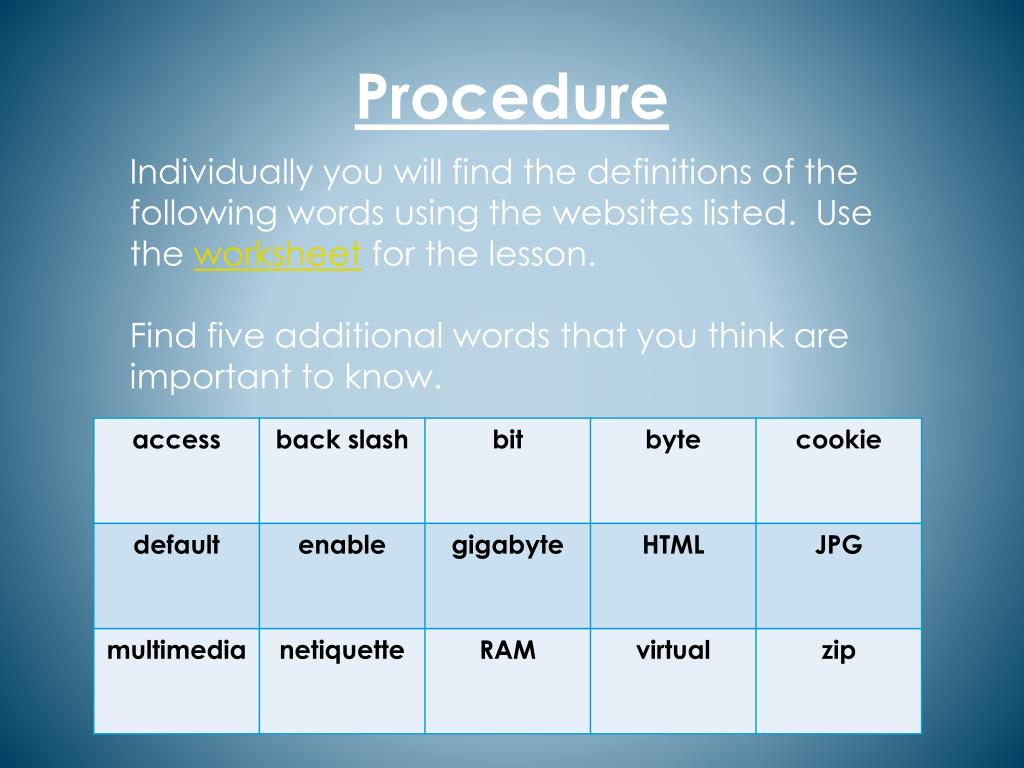 Procedure

Individually you will find the definitions of the following words using the websites listed. Use the worksheet for the lesson.

Find five additional words that you think are important to know.

| access | back slash | bit | byte | cookie |
|---|---|---|---|---|
| default | enable | gigabyte | HTML | JPG |
| multimedia | netiquette | RAM | virtual | zip |